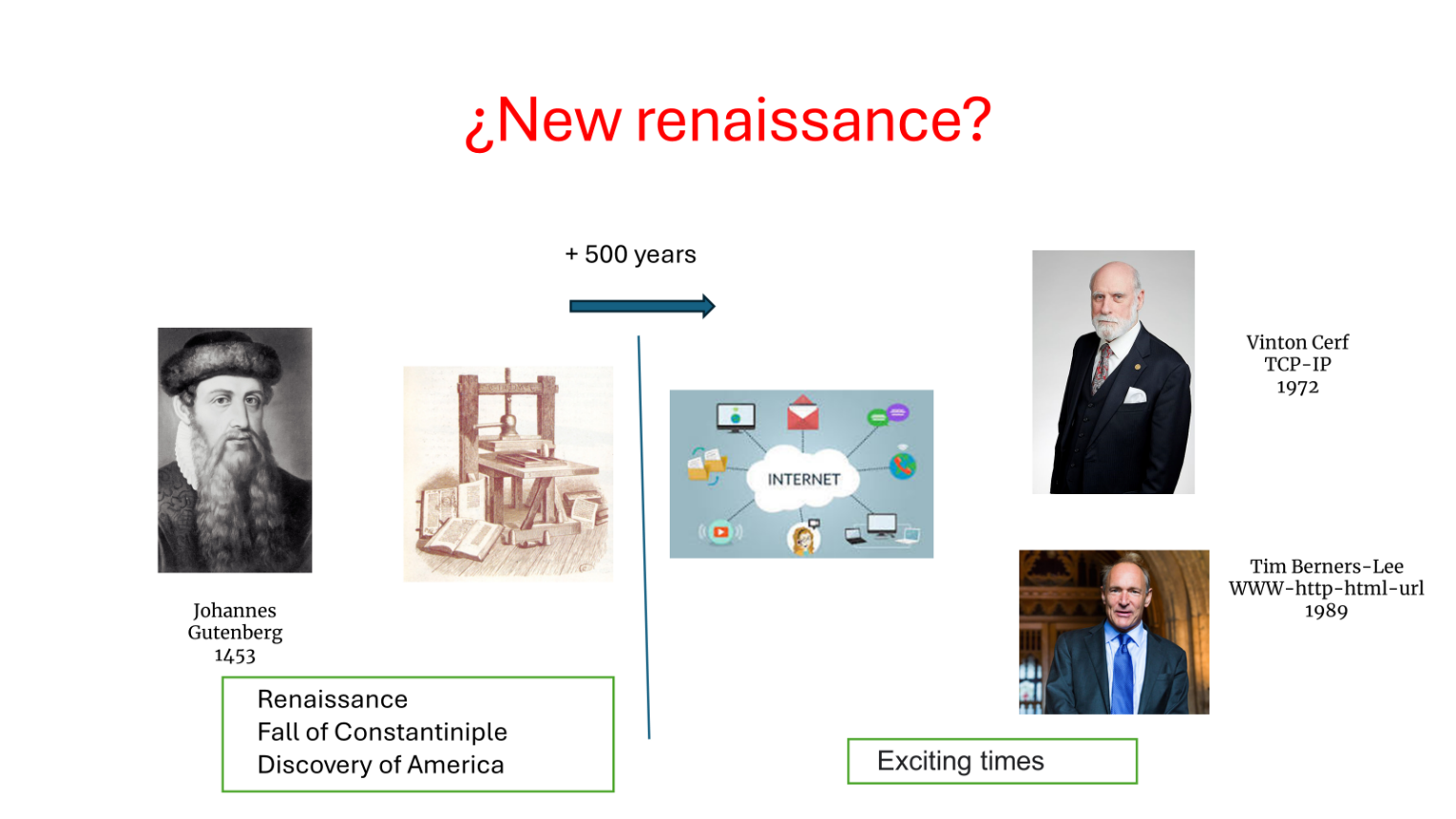 ¿New renaissance?

+ 500 years

Johannes Gutenberg 1453

Renaissance
Fall of Constantiniple
Discovery of America

INTERNET

Vinton Cerf
TCP-IP
1972

Tim Berners-Lee
WWW-http-html-url
1989

Exciting times